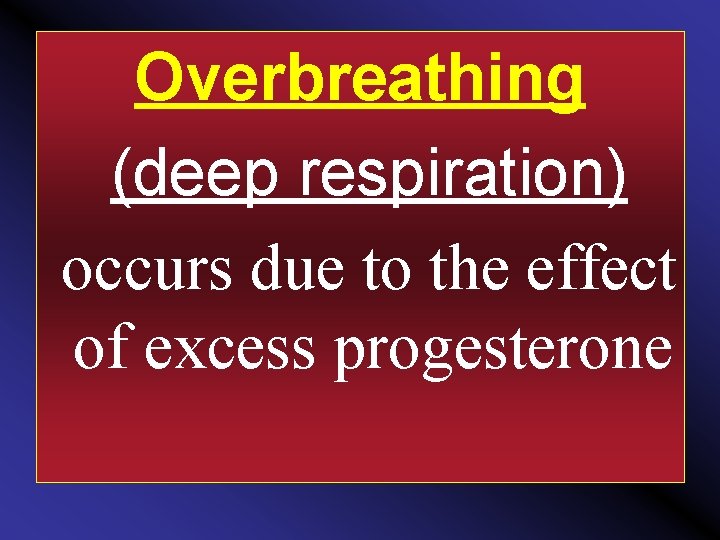 Overbreathing

(deep respiration)

occurs due to the effect of excess progesterone